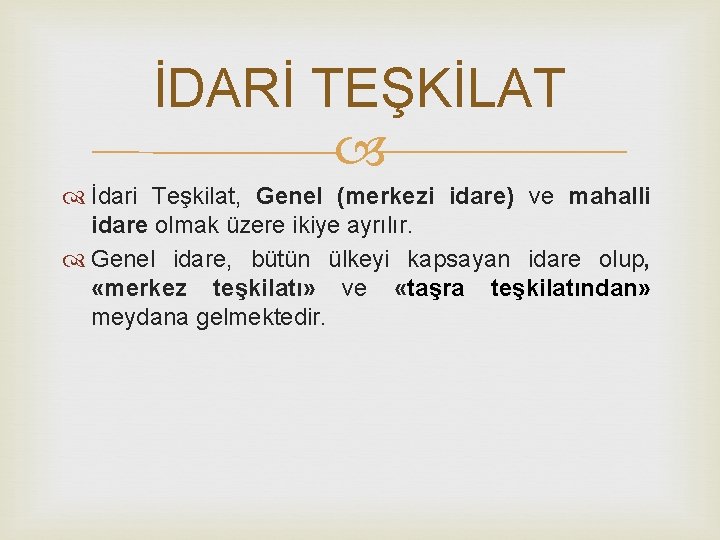 İDARİ TEŞKİLAT

İdari Teşkilat, Genel (merkezi idare) ve mahalli idare olmak üzere ikiye ayrılır.

Genel idare, bütün ülkeyi kapsayan idare olup, «merkez teşkilatı» ve «taşra teşkilatından» meydana gelmektedir.